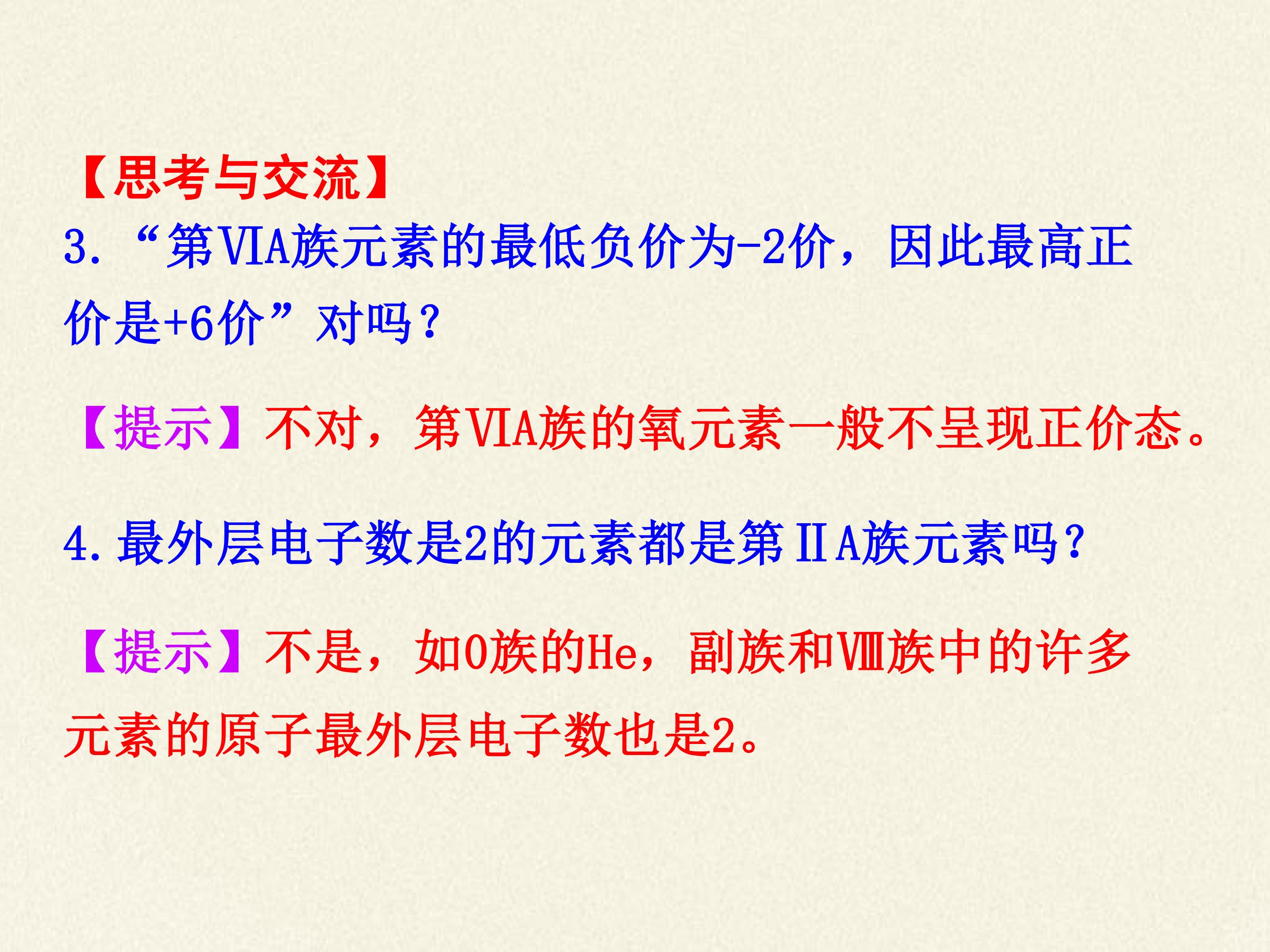 【思考与交流】

3.“第VIA族元素的最低负价为-2价，因此最高正价是+6价”对吗？

【提示】不对，第VIA族的氧元素一般不呈现正价态。

4.最外层电子数是2的元素都是第ⅡA族元素吗？

【提示】不是，如0族的He，副族和Ⅷ族中的许多元素的原子最外层电子数也是2。